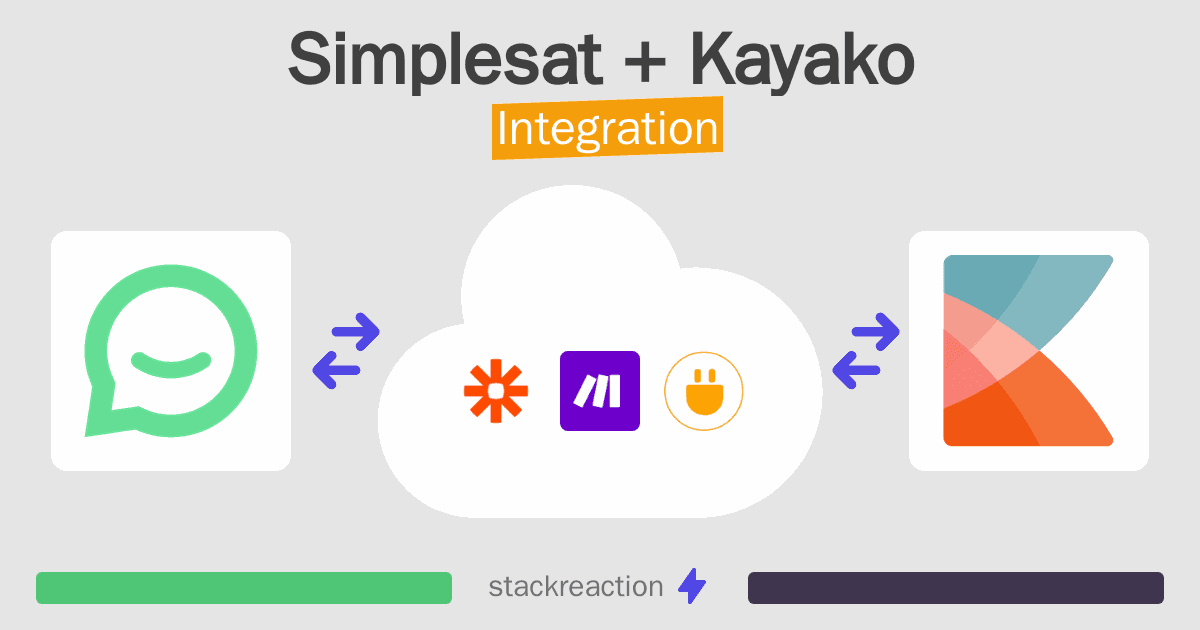 Simplesat + Kayako
Integration

stackreaction